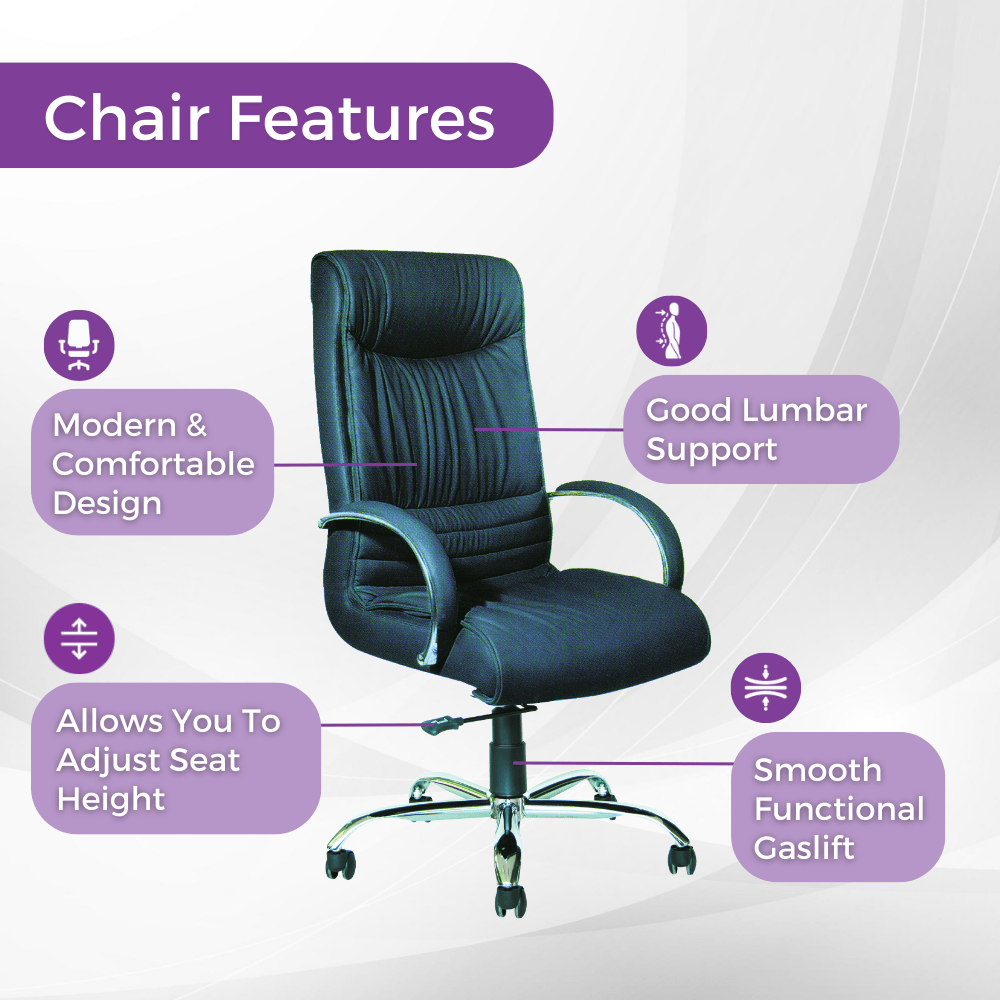 Chair Features

Modern & Comfortable Design

Good Lumbar Support

Allows You To Adjust Seat Height

Smooth Functional Gaslift